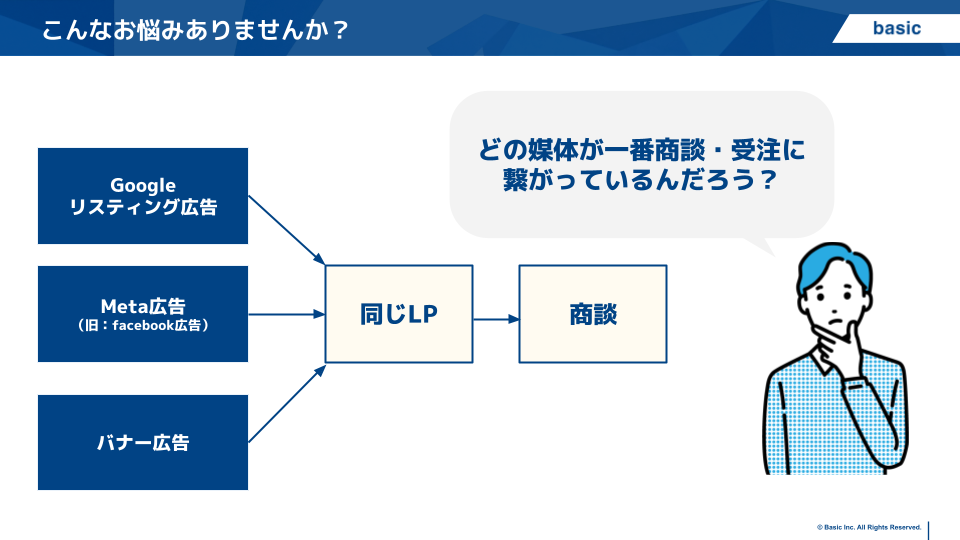 こんなお悩みありませんか？

basic

どの媒体が一番商談・受注に繋がっているんだろう？

Google
リスティング広告

Meta広告
（旧：facebook広告）

バナー広告

同じLP

商談

© Basic Inc. All Rights Reserved.